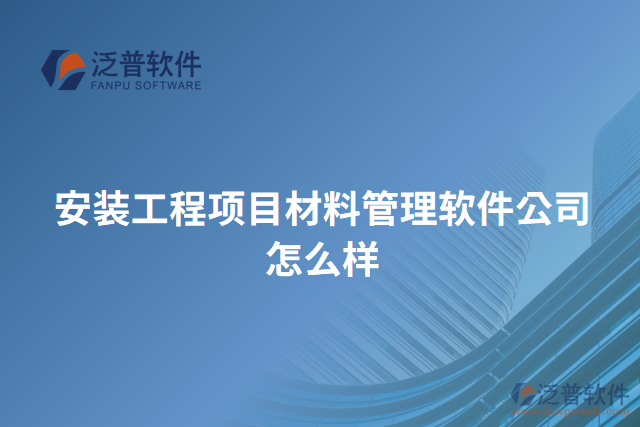 泛普软件
FANPU SOFTWARE

安装工程项目材料管理软件公司怎么样

泛普软件
www.fanpusoft.com